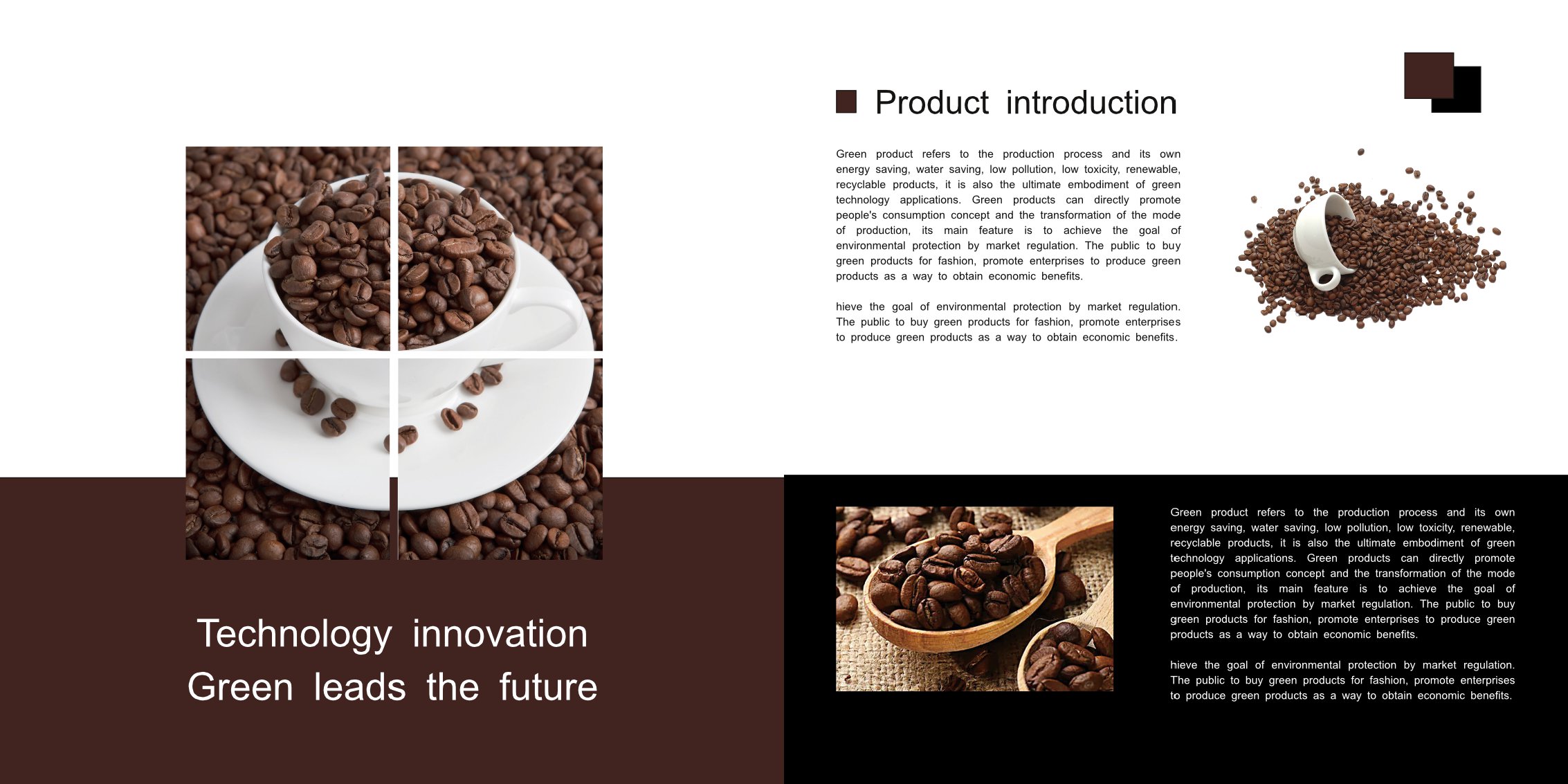 Technology innovation
Green leads the future

Product introduction

Green product refers to the production process and its own energy saving, water saving, low pollution, low toxicity, renewable, recyclable products, it is also the ultimate embodiment of green technology applications. Green products can directly promote people's consumption concept and the transformation of the mode of production, its main feature is to achieve the goal of environmental protection by market regulation. The public to buy green products for fashion, promote enterprises to produce green products as a way to obtain economic benefits.

hieve the goal of environmental protection by market regulation. The public to buy green products for fashion, promote enterprises to produce green products as a way to obtain economic benefits.

Green product refers to the production process and its own energy saving, water saving, low pollution, low toxicity, renewable, recyclable products, it is also the ultimate embodiment of green technology applications. Green products can directly promote people's consumption concept and the transformation of the mode of production, its main feature is to achieve the goal of environmental protection by market regulation. The public to buy green products for fashion, promote enterprises to produce green products as a way to obtain economic benefits.

hieve the goal of environmental protection by market regulation. The public to buy green products for fashion, promote enterprises to produce green products as a way to obtain economic benefits.